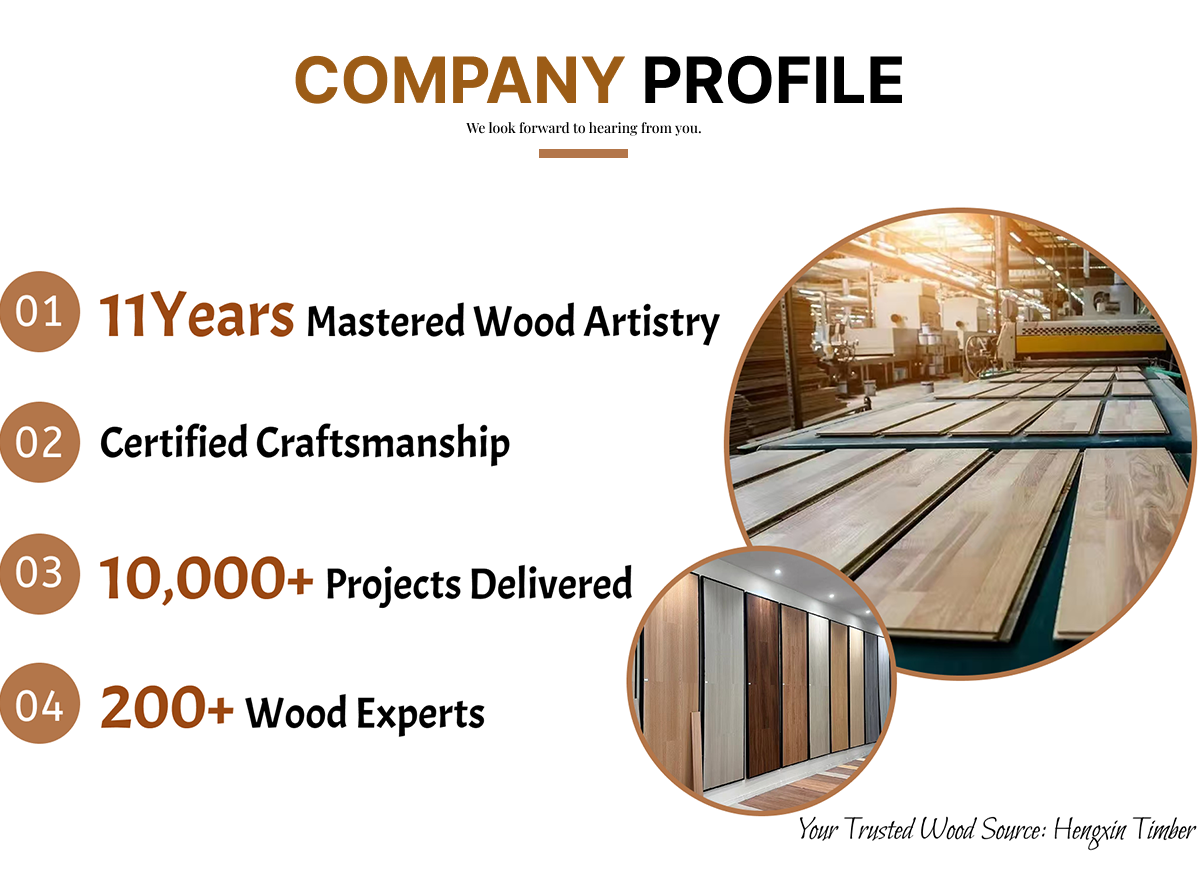 COMPANY PROFILE

We look forward to hearing from you.

01 11Years Mastered Wood Artistry

02 Certified Craftsmanship

03 10,000+ Projects Delivered

04 200+ Wood Experts

Your Trusted Wood Source: Hengxin Timber